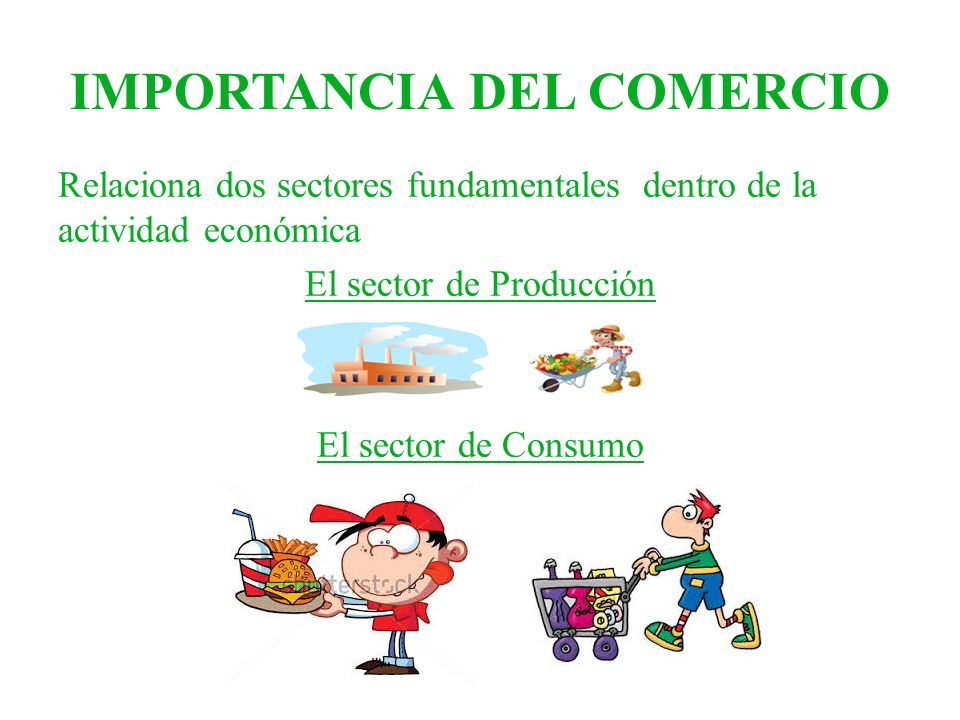 IMPORTANCIA DEL COMERCIO

Relaciona dos sectores fundamentales dentro de la actividad económica

El sector de Producción

El sector de Consumo

shutterstock